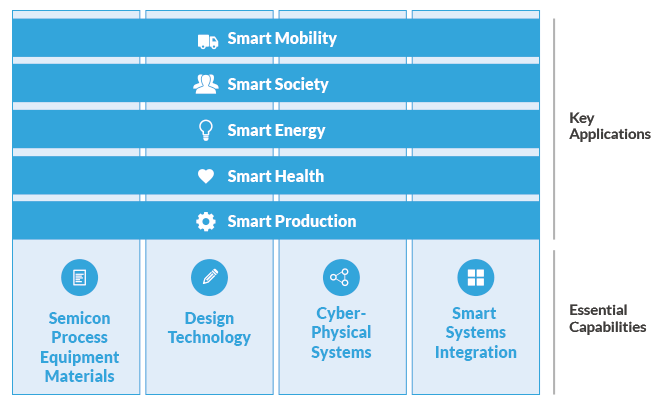 Smart Mobility

Smart Society

Smart Energy

Smart Health

Smart Production

Key Applications

Semicon Process Equipment Materials

Design Technology

Cyber-Physical Systems

Smart Systems Integration

Essential Capabilities